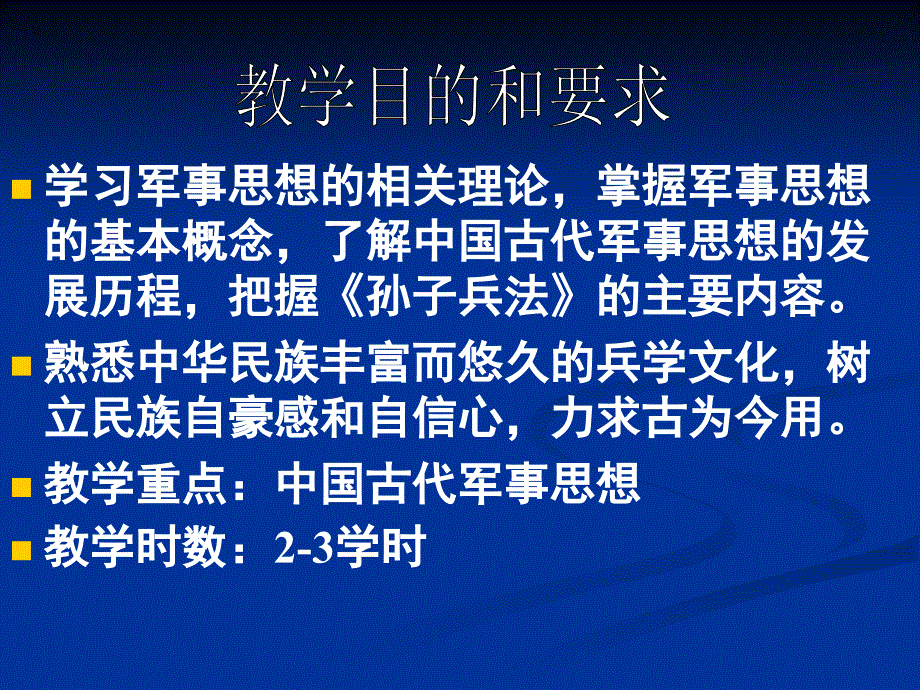 教学目的和要求

学习军事思想的相关理论，掌握军事思想的基本概念，了解中国古代军事思想的发展历程，把握《孙子兵法》的主要内容。

熟悉中华民族丰富而悠久的兵学文化，树立民族自豪感和自信心，力求古为今用。

教学重点：中国古代军事思想

教学时数：2-3学时